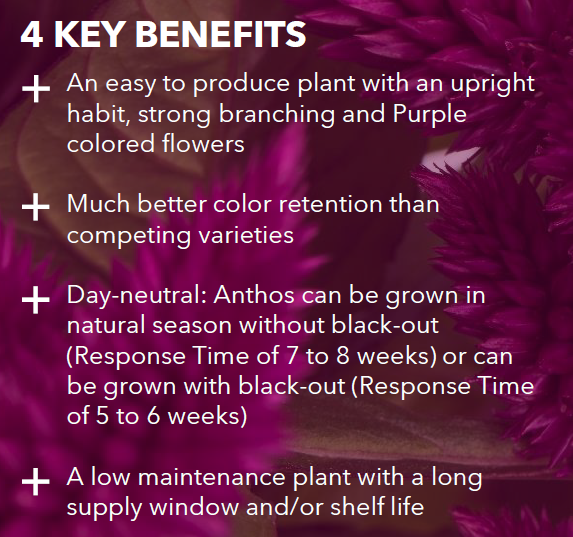 4 KEY BENEFITS

+ An easy to produce plant with an upright habit, strong branching and Purple colored flowers

+ Much better color retention than competing varieties

+ Day-neutral: Anthos can be grown in natural season without black-out (Response Time of 7 to 8 weeks) or can be grown with black-out (Response Time of 5 to 6 weeks)

+ A low maintenance plant with a long supply window and/or shelf life